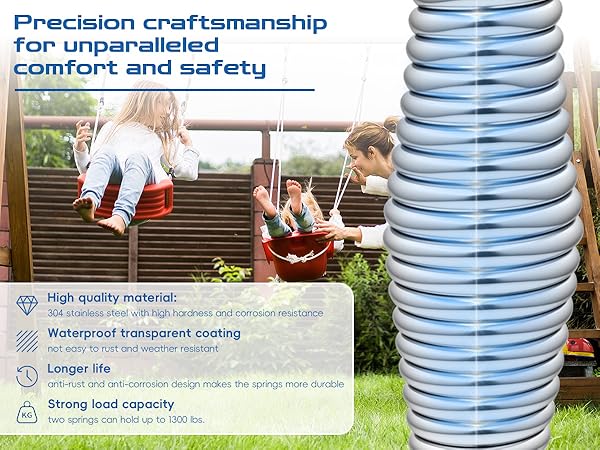 Precision craftsmanship for unparalleled comfort and safety

High quality material:
304 stainless steel with high hardness and corrosion resistance

Waterproof transparent coating
not easy to rust and weather resistant

Longer life
anti-rust and anti-corrosion design makes the springs more durable

KG
Strong load capacity
two springs can hold up to 1300 lbs.